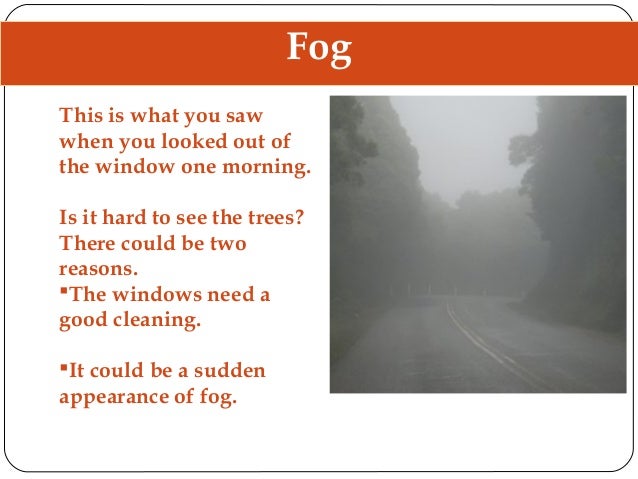 Fog

This is what you saw when you looked out of the window one morning.

Is it hard to see the trees? There could be two reasons.
▪The windows need a good cleaning.

▪It could be a sudden appearance of fog.